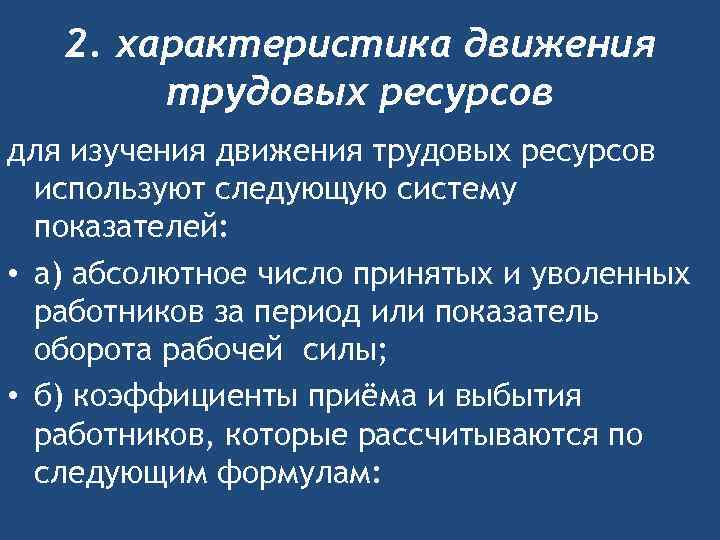 2. характеристика движения трудовых ресурсов

для изучения движения трудовых ресурсов используют следующую систему показателей:

• а) абсолютное число принятых и уволенных работников за период или показатель оборота рабочей силы;

• б) коэффициенты приёма и выбытия работников, которые рассчитываются по следующим формулам: